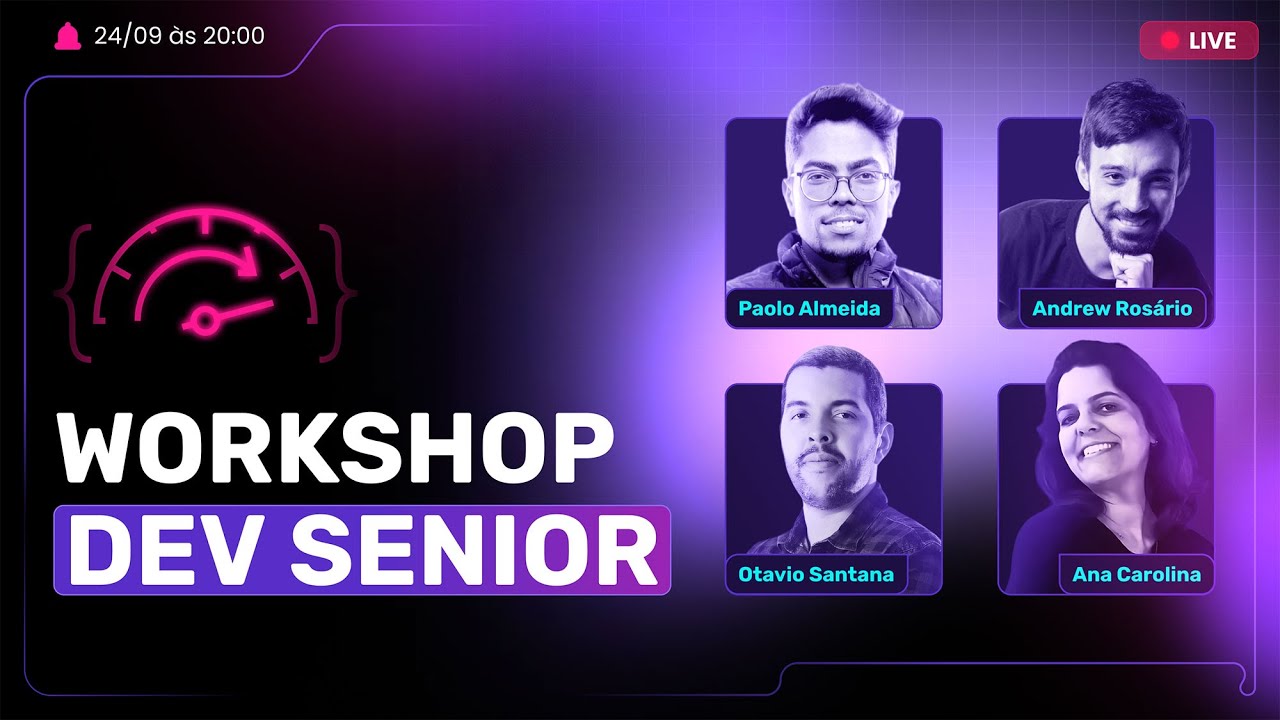 24/09 às 20:00

LIVE

WORKSHOP
DEV SENIOR

Paolo Almeida

Andrew Rosário

Otavio Santana

Ana Carolina